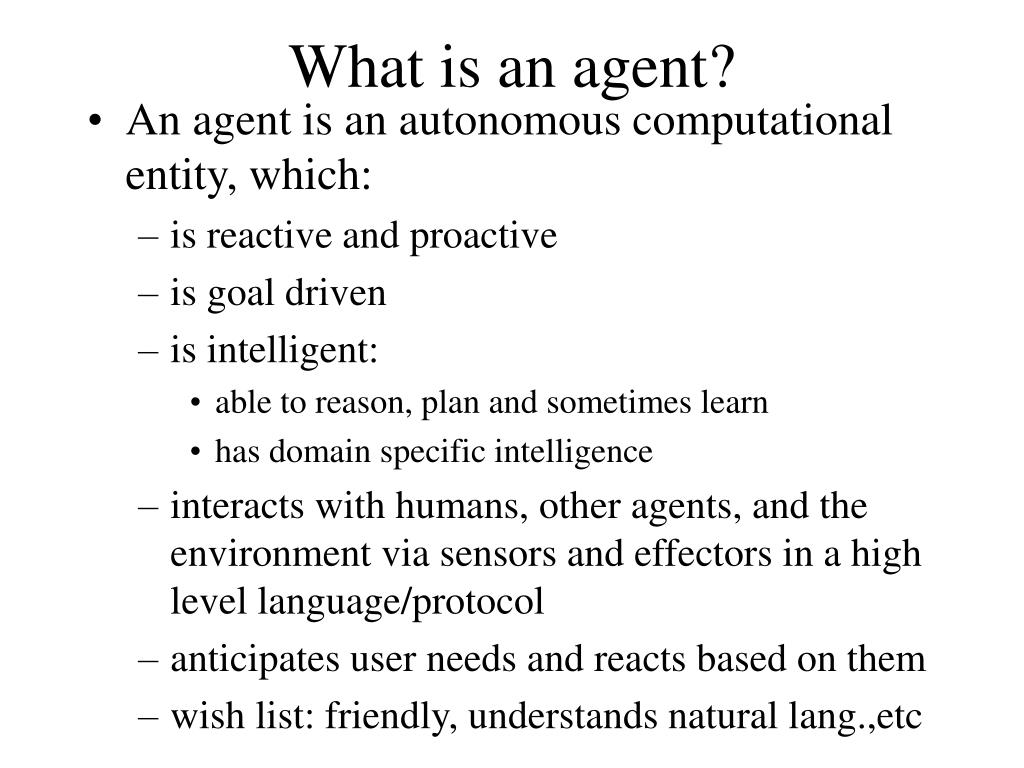 What is an agent?

• An agent is an autonomous computational entity, which:
– is reactive and proactive
– is goal driven
– is intelligent:
• able to reason, plan and sometimes learn
• has domain specific intelligence
– interacts with humans, other agents, and the environment via sensors and effectors in a high level language/protocol
– anticipates user needs and reacts based on them
– wish list: friendly, understands natural lang.,etc